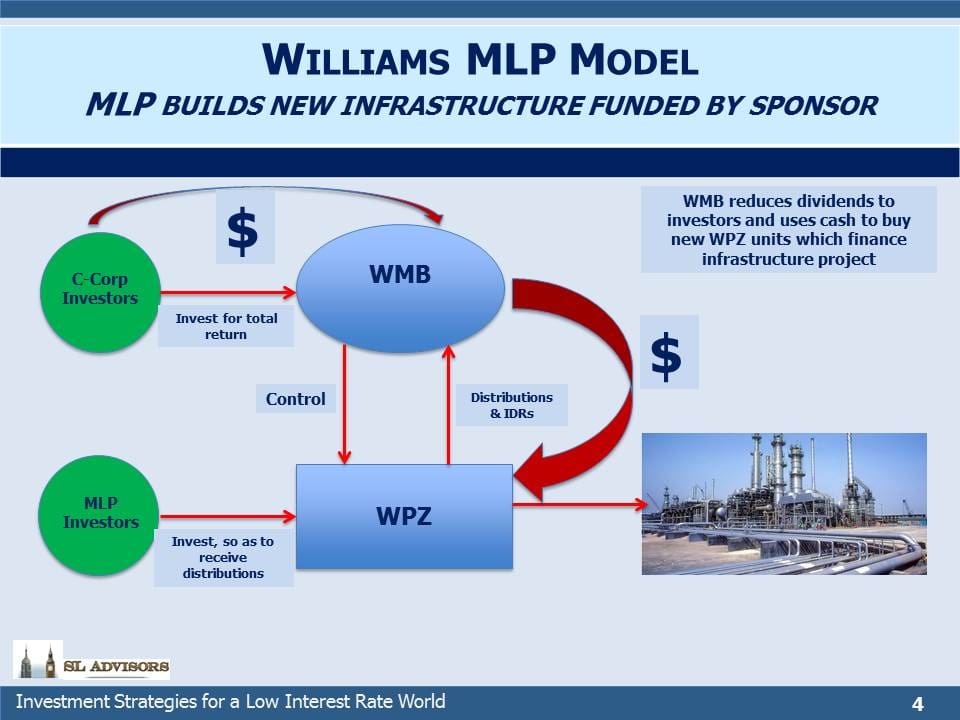 WILLIAMS MLP MODEL
MLP BUILDS NEW INFRASTRUCTURE FUNDED BY SPONSOR

$

WMB reduces dividends to investors and uses cash to buy new WPZ units which finance infrastructure project

C-Corp Investors

WMB

Invest for total return

$

Control

Distributions & IDRs

MLP Investors

WPZ

Invest, so as to receive distributions

SL ADVISORS

Investment Strategies for a Low Interest Rate World

4